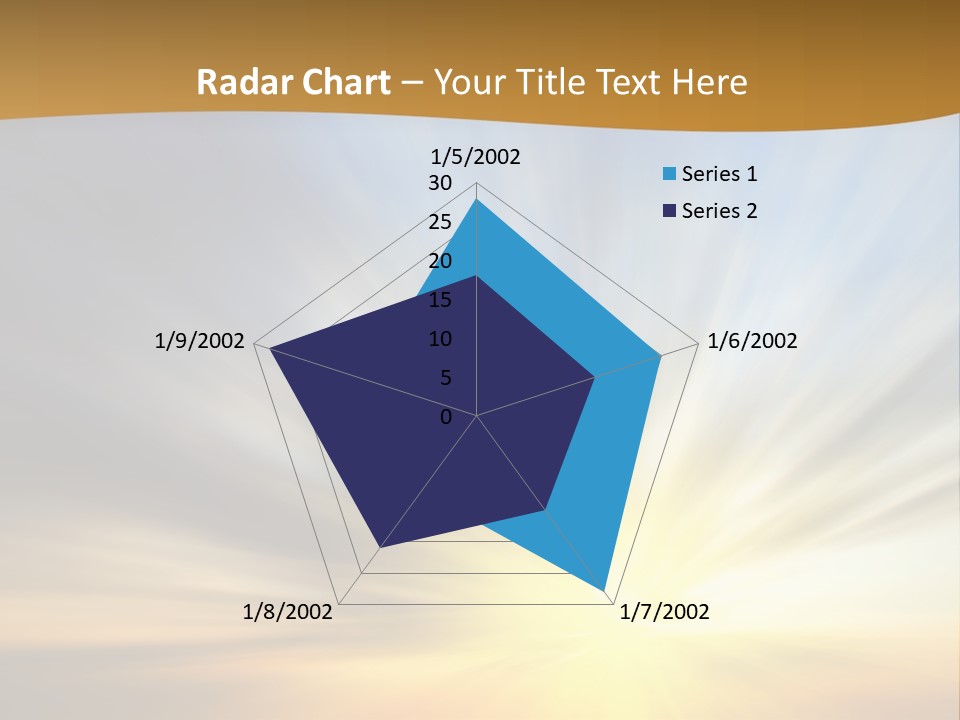 Radar Chart – Your Title Text Here

1/5/2002
30
25
20
15
10
5
0
1/6/2002
1/7/2002
1/8/2002
1/9/2002

Series 1
Series 2